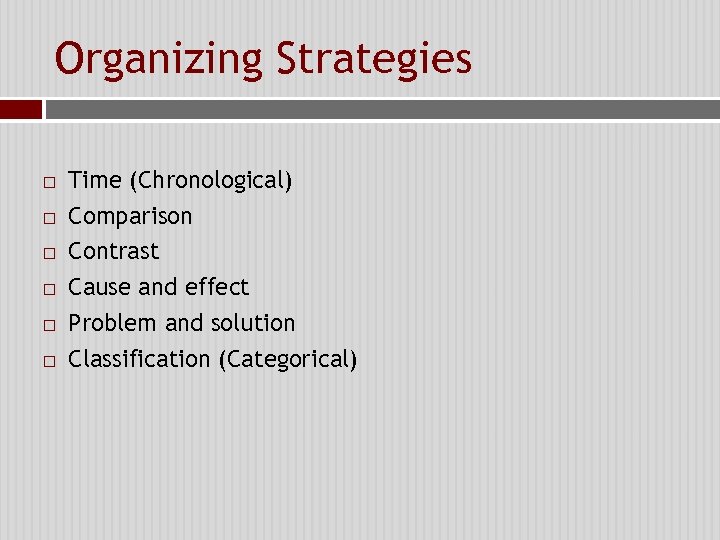 Organizing Strategies

□ Time (Chronological)
□ Comparison
□ Contrast
□ Cause and effect
□ Problem and solution
□ Classification (Categorical)